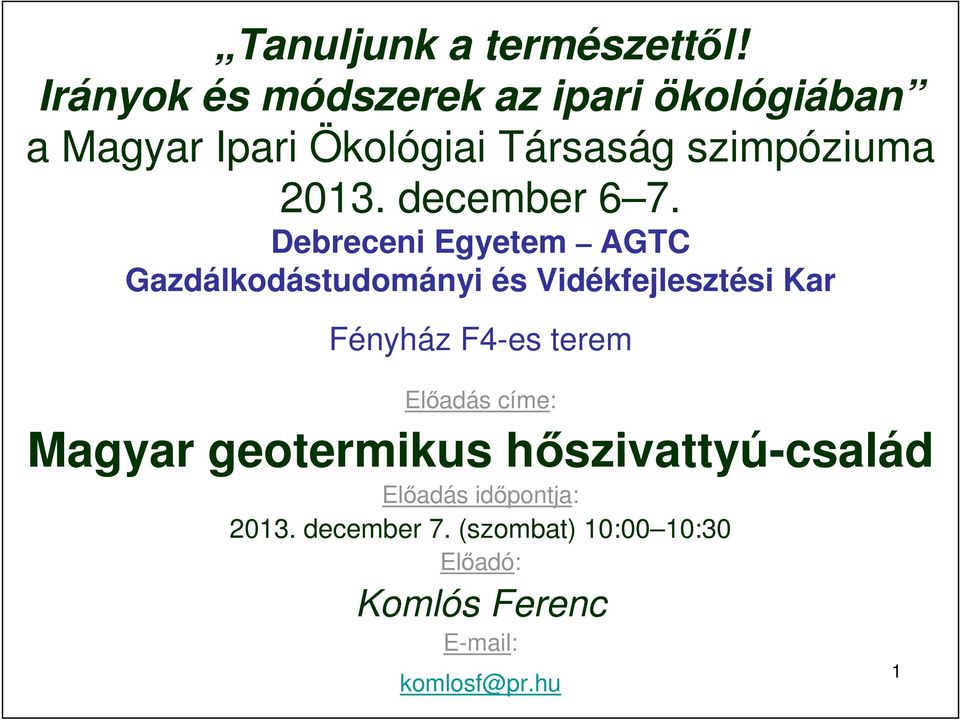 „Tanuljunk a természettől!
Irányok és módszerek az ipari ökológiában”
a Magyar Ipari Ökológiai Társaság szimpóziuma
2013. december 6–7.
Debreceni Egyetem – AGTC
Gazdálkodástudományi és Vidékfejlesztési Kar

Fényház F4-es terem

Előadás címe:

Magyar geotermikus hőszivattyú-család

Előadás időpontja:

2013. december 7. (szombat) 10:00–10:30

Előadó:

Komlós Ferenc

E-mail:

komlosf@pr.hu

1